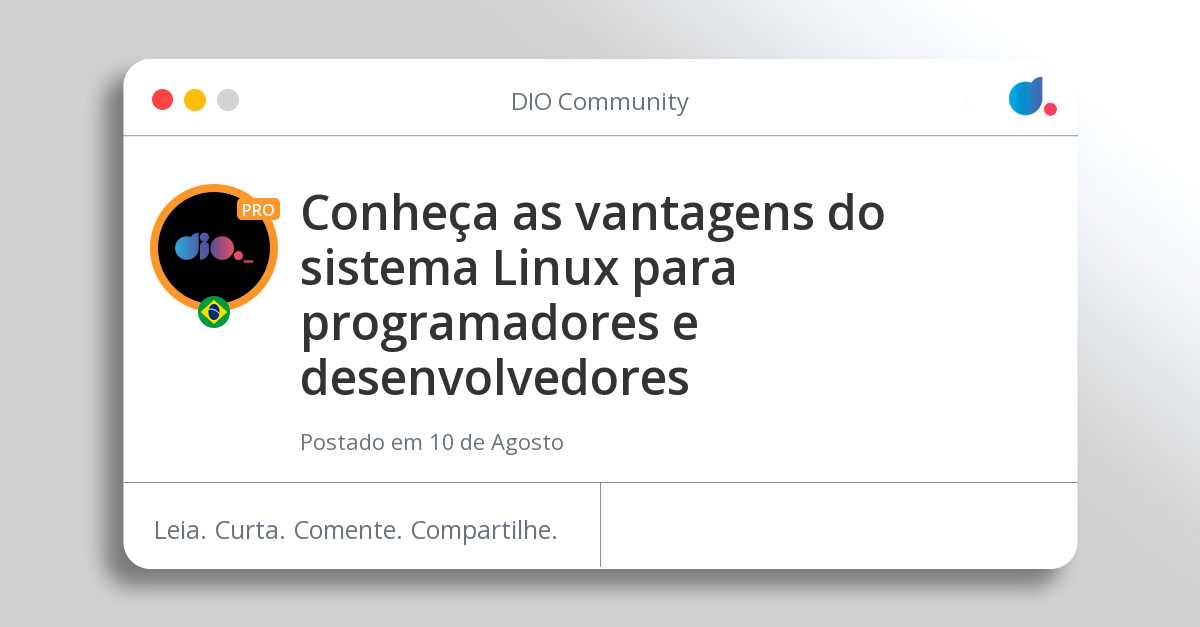 DIO Community

PRO

dio._

Conheça as vantagens do sistema Linux para programadores e desenvolvedores

Postado em 10 de Agosto

Leia. Curta. Comente. Compartilhe.